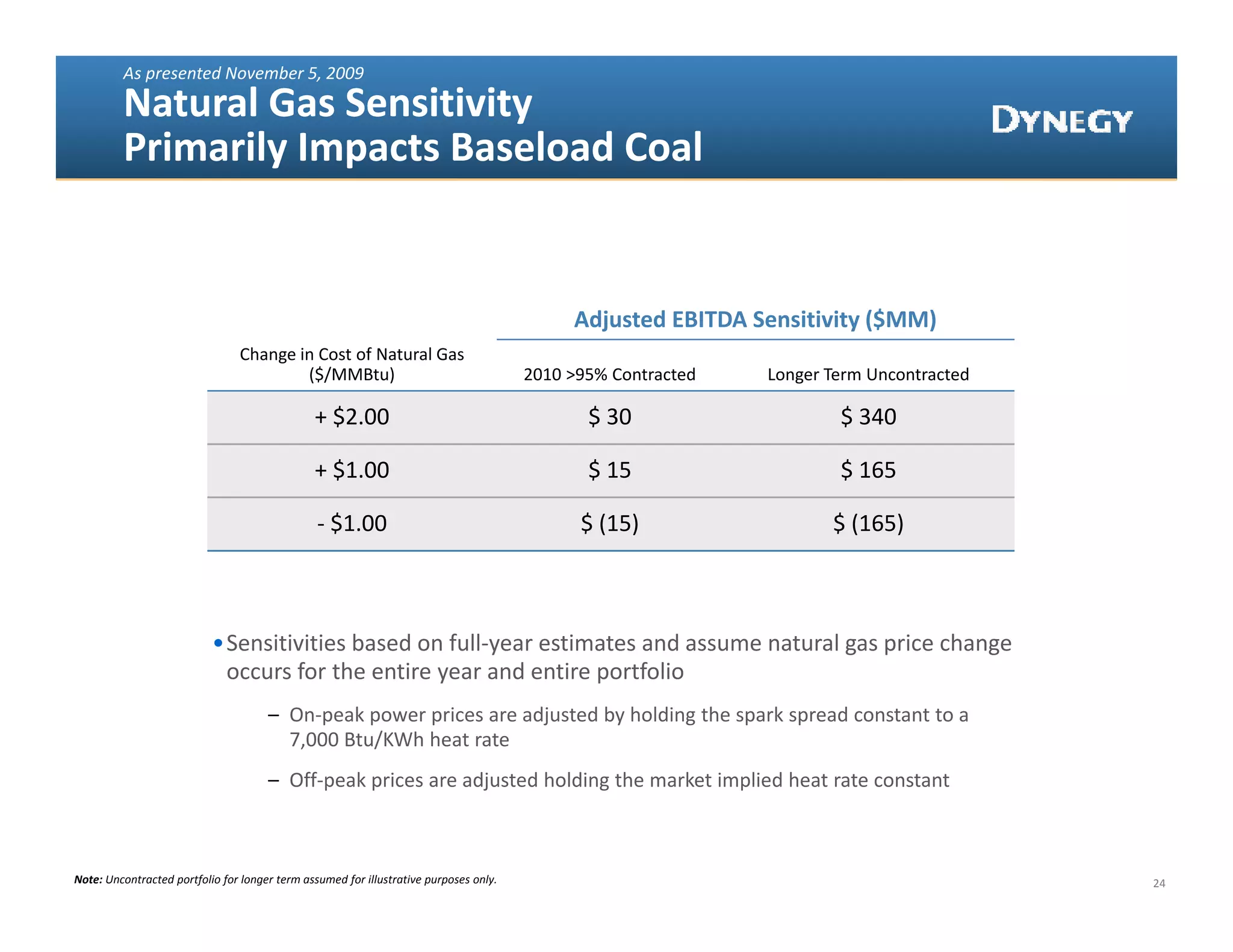 As presented November 5, 2009
Natural Gas Sensitivity
Primarily Impacts Baseload Coal

DYNEGY

Adjusted EBITDA Sensitivity ($MM)

| Change in Cost of Natural Gas ($/MMBtu) | 2010 >95% Contracted | Longer Term Uncontracted |
|---|---|---|
| + $2.00 | $ 30 | $ 340 |
| + $1.00 | $ 15 | $ 165 |
| - $1.00 | $ (15) | $ (165) |

• Sensitivities based on full-year estimates and assume natural gas price change occurs for the entire year and entire portfolio

– On-peak power prices are adjusted by holding the spark spread constant to a 7,000 Btu/KWh heat rate

– Off-peak prices are adjusted holding the market implied heat rate constant

Note: Uncontracted portfolio for longer term assumed for illustrative purposes only.

24